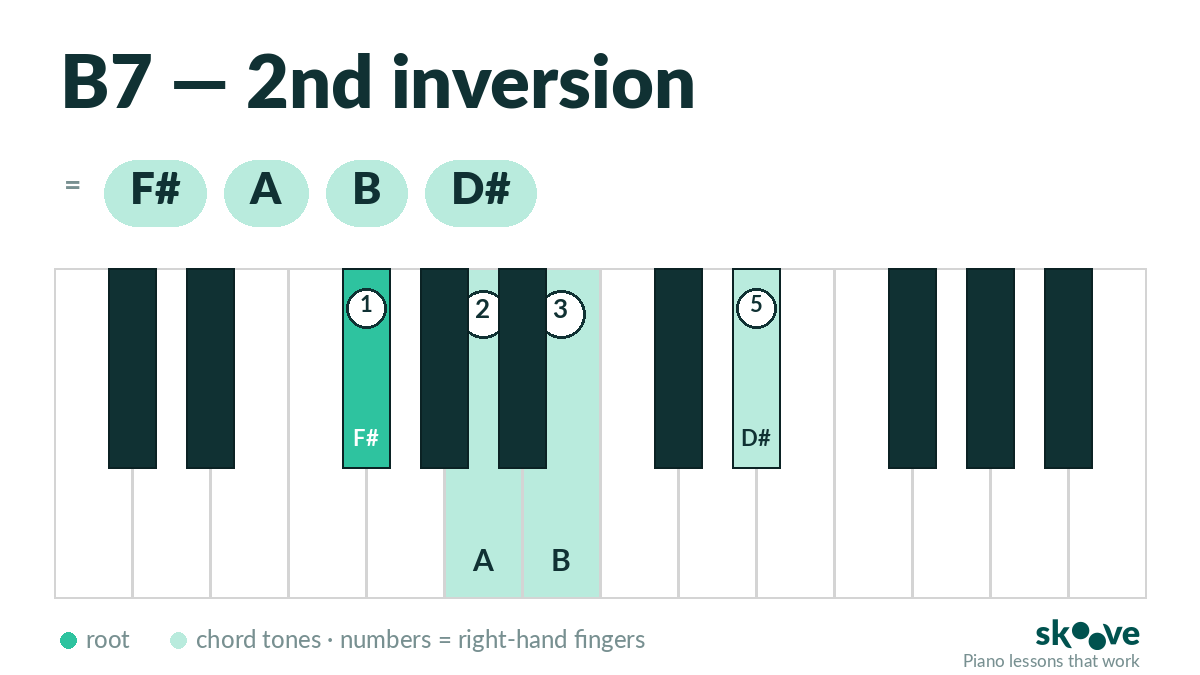 B7 — 2nd inversion

= F# A B D#

1 2 3 5

F# D#

A B

root chord tones · numbers = right-hand fingers

skoove
Piano lessons that work